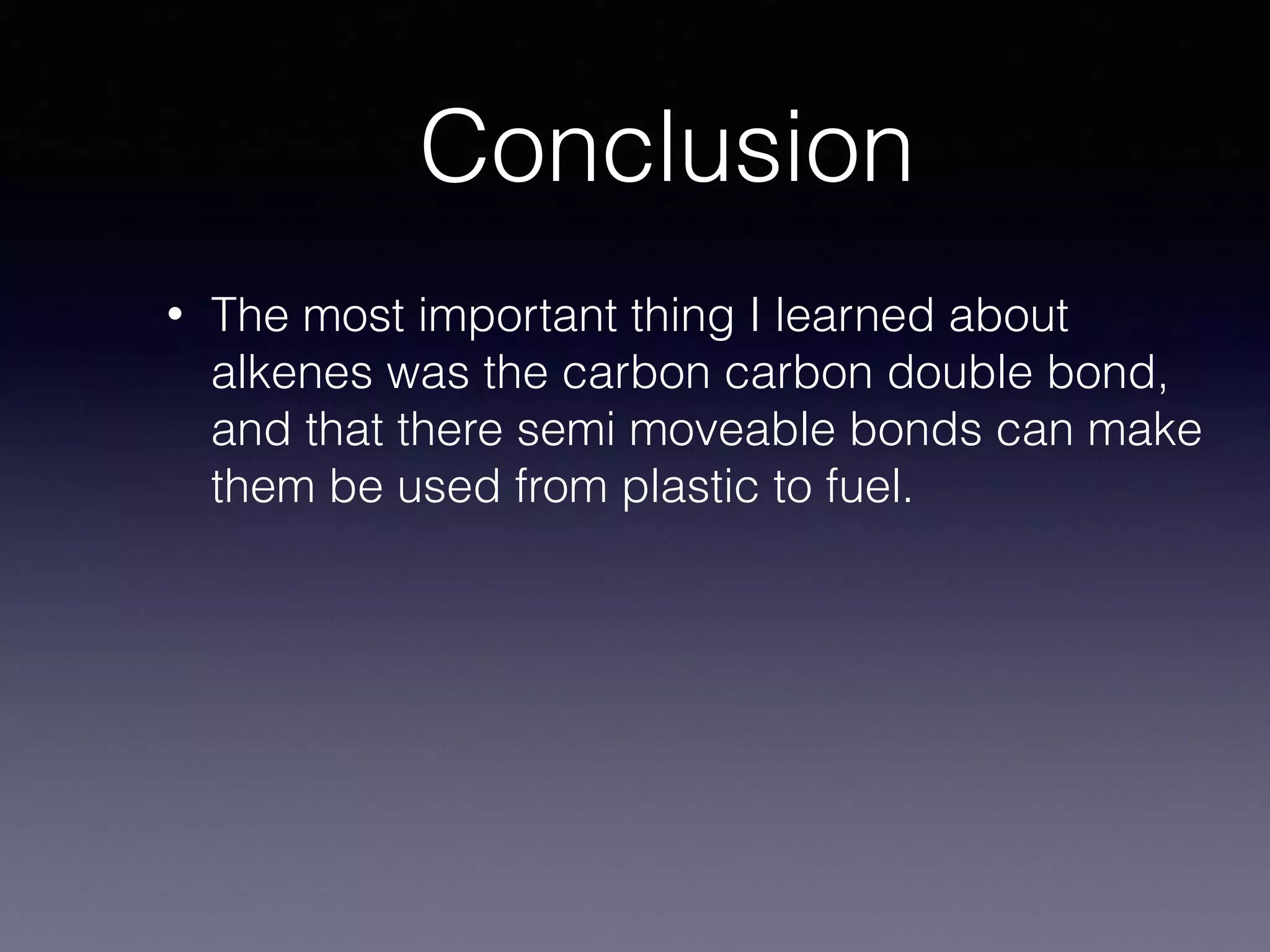 Conclusion

• The most important thing I learned about alkenes was the carbon carbon double bond, and that there semi moveable bonds can make them be used from plastic to fuel.